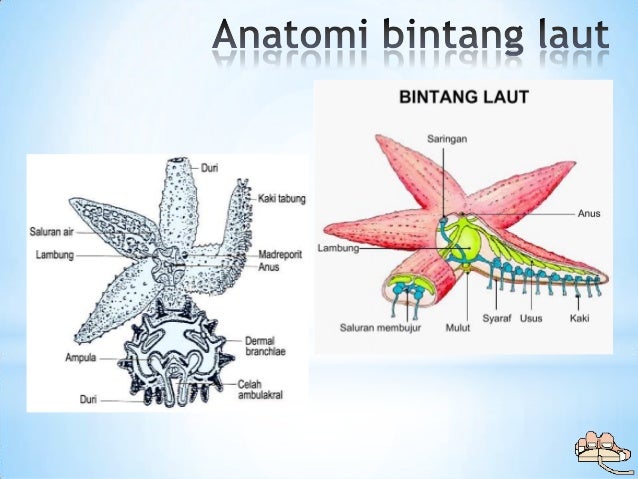 Anatomi bintang laut

Duri
Kaki tabung
Saluran air
Lambung
Madreporit
Anus
Dermal branchlae
Ampula
Celah ambulakral
Duri

BINTANG LAUT
Saringan
Anus
Lambung
Saluran membujur
Mulut
Syaraf
Usus
Kaki